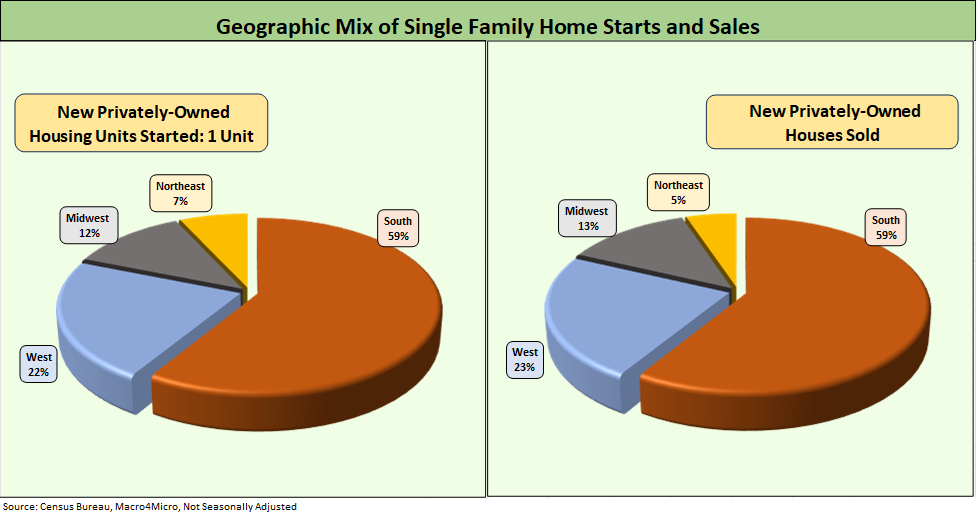 Geographic Mix of Single Family Home Starts and Sales

New Privately-Owned Housing Units Started: 1 Unit

Northeast 7%

Midwest 12%

South 59%

West 22%

New Privately-Owned Houses Sold

Northeast 5%

Midwest 13%

South 59%

West 23%

Source: Census Bureau, Macro4Micro, Not Seasonally Adjusted